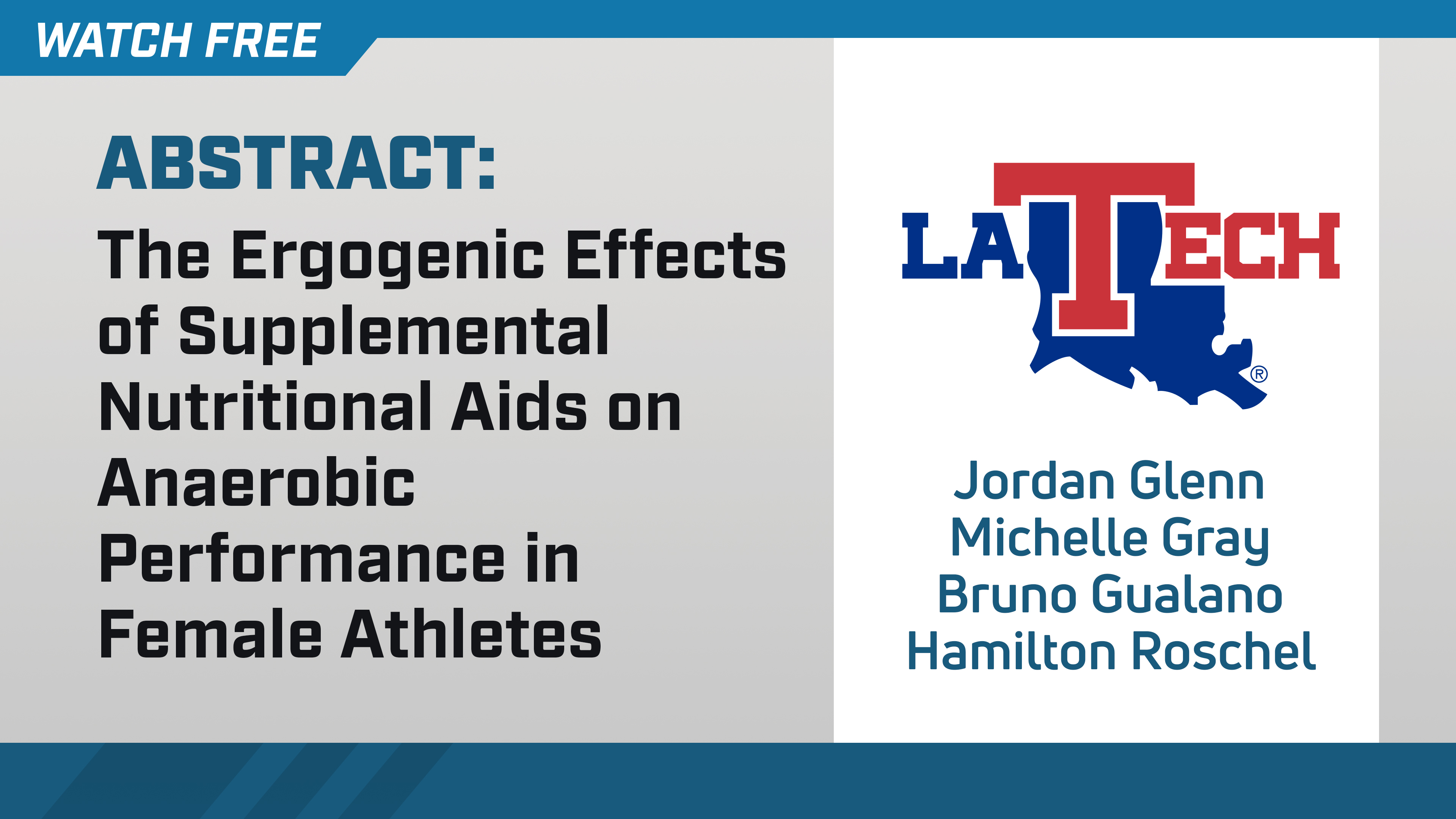 WATCH FREE

ABSTRACT:

The Ergogenic Effects of Supplemental Nutritional Aids on Anaerobic Performance in Female Athletes

LA TECH ®

Jordan Glenn
Michelle Gray
Bruno Gualano
Hamilton Roschel